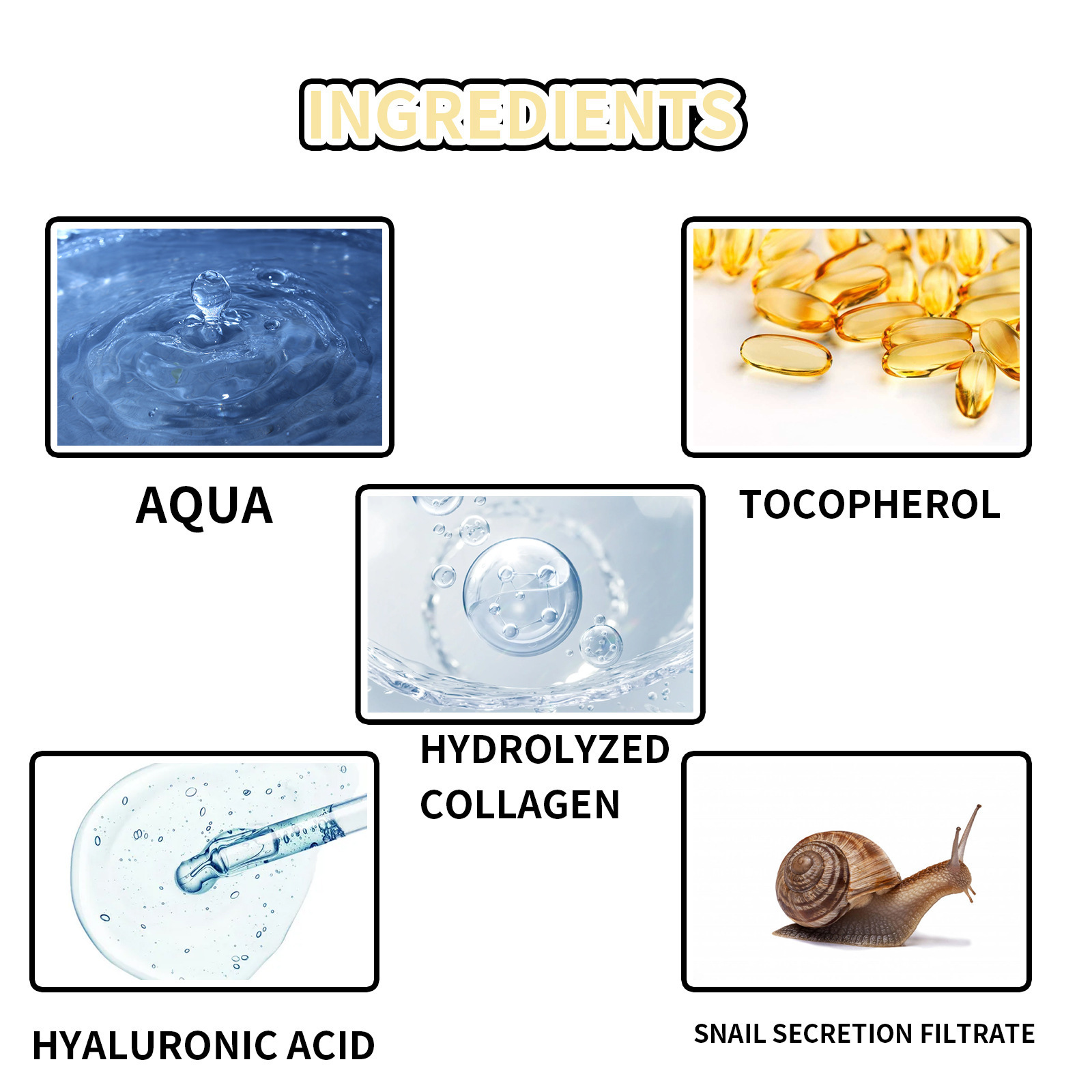 INGREDIENTS

AQUA

TOCOPHEROL

HYDROLYZED COLLAGEN

HYALURONIC ACID

SNAIL SECRETION FILTRATE